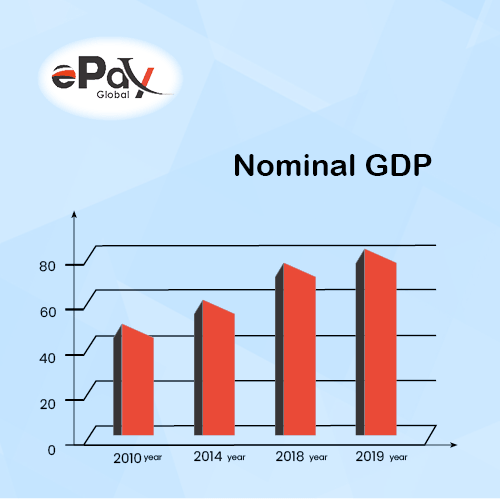 ePay Global

Nominal GDP

80
60
40
20
0

2010 year
2014 year
2018 year
2019 year